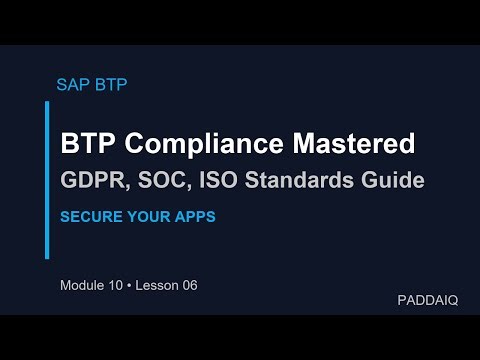 SAP BTP

BTP Compliance Mastered

GDPR, SOC, ISO Standards Guide

SECURE YOUR APPS

Module 10 • Lesson 06

PADDAIQ